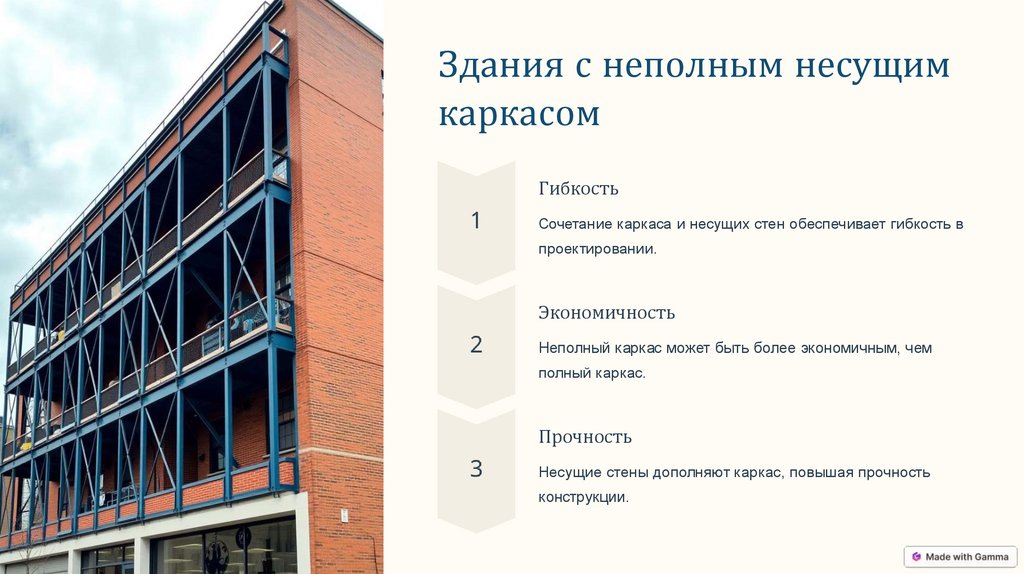 Здания с неполным несущим каркасом

1

Гибкость

Сочетание каркаса и несущих стен обеспечивает гибкость в проектировании.

2

Экономичность

Неполный каркас может быть более экономичным, чем полный каркас.

3

Прочность

Несущие стены дополняют каркас, повышая прочность конструкции.

Made with Gamma